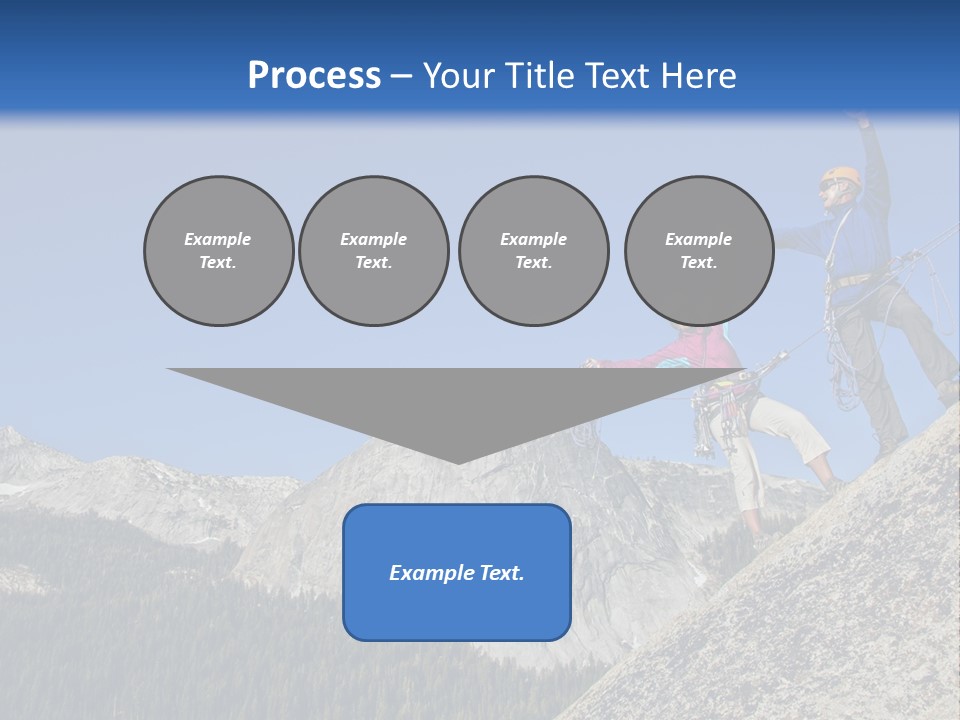 Process – Your Title Text Here

Example Text.

Example Text.

Example Text.

Example Text.

Example Text.